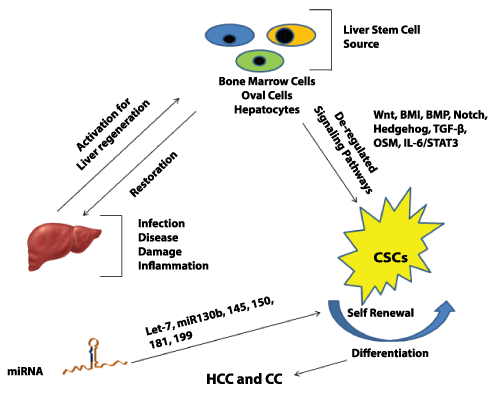 Liver Stem Cell Source

Bone Marrow Cells
Oval Cells
Hepatocytes

Activation for Liver regeneration

Restoration

De-regulated Signaling Pathways

Wnt, BMI, BMP, Notch, Hedgehog, TGF-β, OSM, IL-6/STAT3

Infection
Disease
Damage
Inflammation

CSCs

Self Renewal

Let-7, miR130b, 145, 150, 181, 199

miRNA

Differentiation

HCC and CC